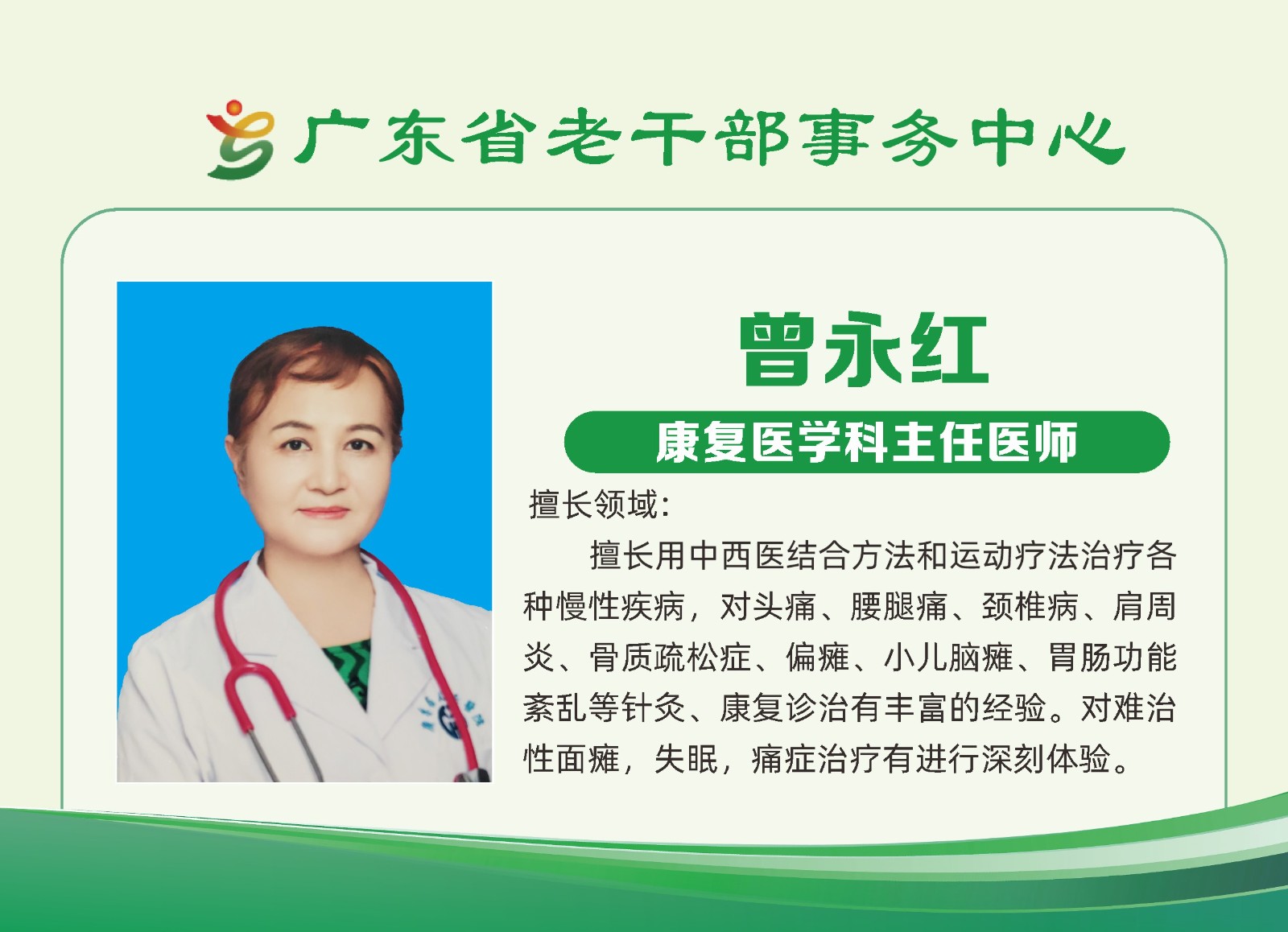 广东省老干部事务中心

曾永红

康复医学科主任医师

擅长领域：

擅长用中西医结合方法和运动疗法治疗各种慢性疾病，对头痛、腰腿痛、颈椎病、肩周炎、骨质疏松症、偏瘫、小儿脑瘫、胃肠功能紊乱等针灸、康复诊治有丰富的经验。对难治性面瘫，失眠，痛症治疗有进行深刻体验。